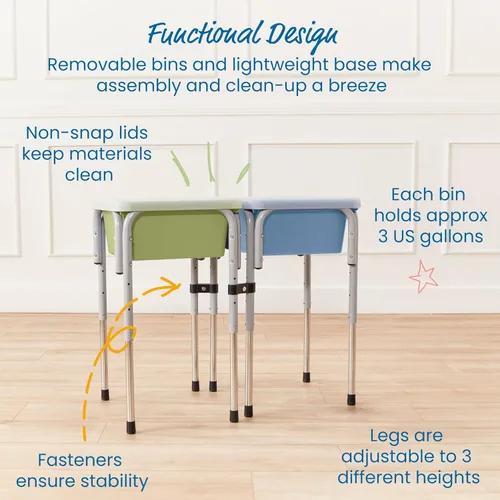 Functional Design

Removable bins and lightweight base make assembly and clean-up a breeze

Non-snap lids keep materials clean

Each bin holds approx 3 US gallons

Fasteners ensure stability

Legs are adjustable to 3 different heights